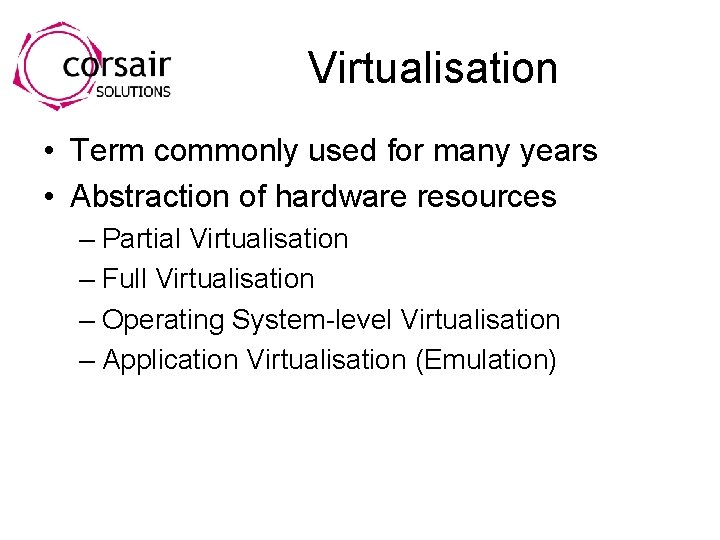 corsair
SOLUTIONS

Virtualisation

• Term commonly used for many years
• Abstraction of hardware resources
– Partial Virtualisation
– Full Virtualisation
– Operating System-level Virtualisation
– Application Virtualisation (Emulation)